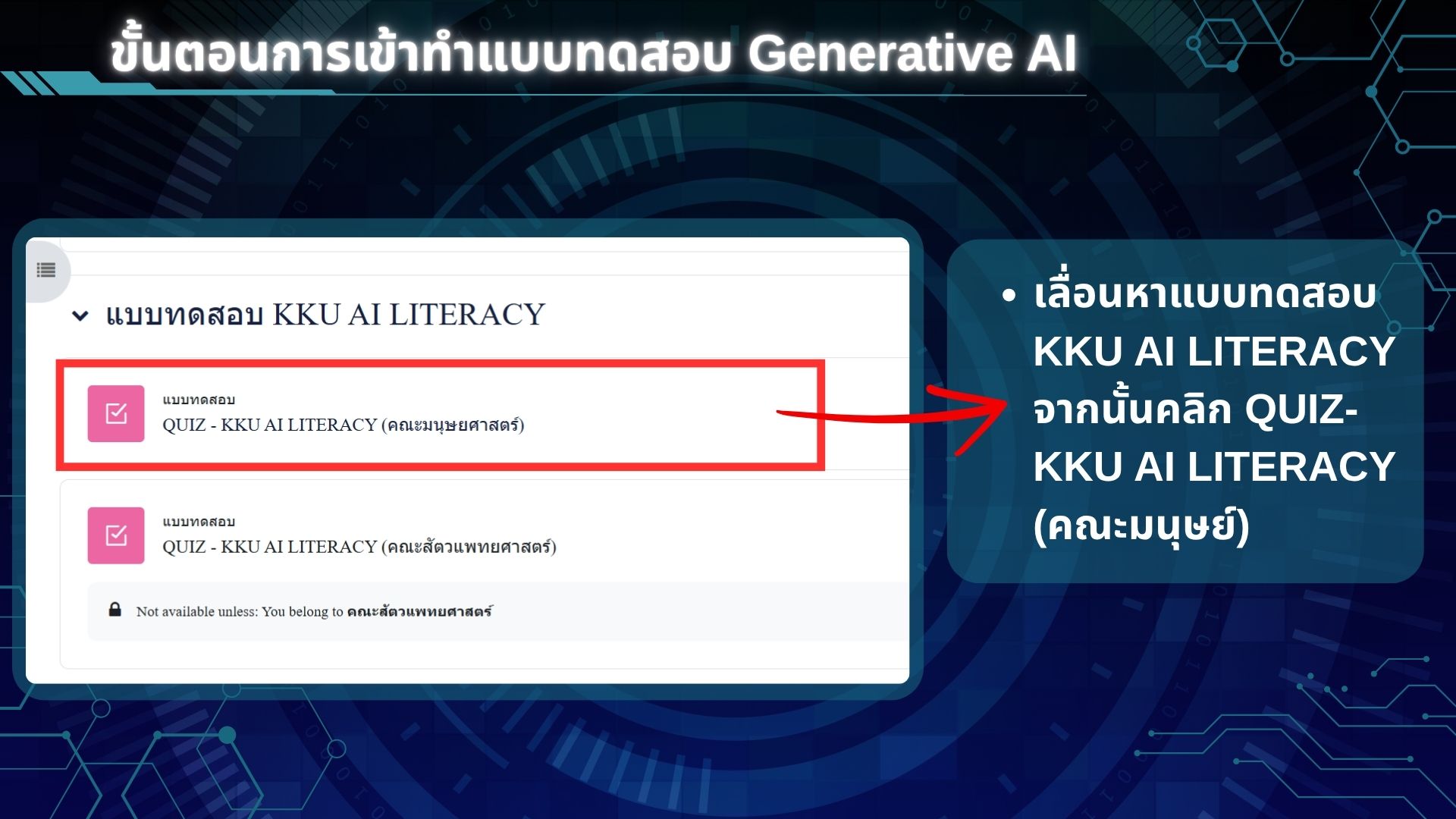 ขั้นตอนการเข้าทำแบบทดสอบ Generative AI

แบบทดสอบ KKU AI LITERACY

แบบทดสอบ
QUIZ - KKU AI LITERACY (คณะมนุษยศาสตร์)

แบบทดสอบ
QUIZ - KKU AI LITERACY (คณะสัตวแพทยศาสตร์)

Not available unless: You belong to คณะสัตวแพทยศาสตร์

• เลื่อนหาแบบทดสอบ KKU AI LITERACY จากนั้นคลิก QUIZ-KKU AI LITERACY (คณะมนุษย์)